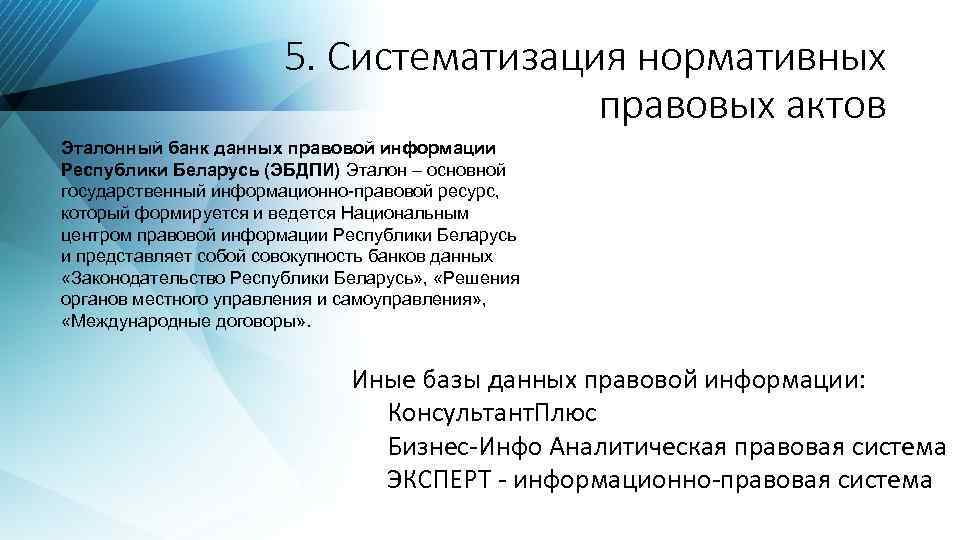 5. Систематизация нормативных правовых актов

Эталонный банк данных правовой информации Республики Беларусь (ЭБДПИ) Эталон – основной государственный информационно-правовой ресурс, который формируется и ведется Национальным центром правовой информации Республики Беларусь и представляет собой совокупность банков данных «Законодательство Республики Беларусь», «Решения органов местного управления и самоуправления», «Международные договоры».

Иные базы данных правовой информации:
КонсультантПлюс
Бизнес-Инфо Аналитическая правовая система
ЭКСПЕРТ - информационно-правовая система